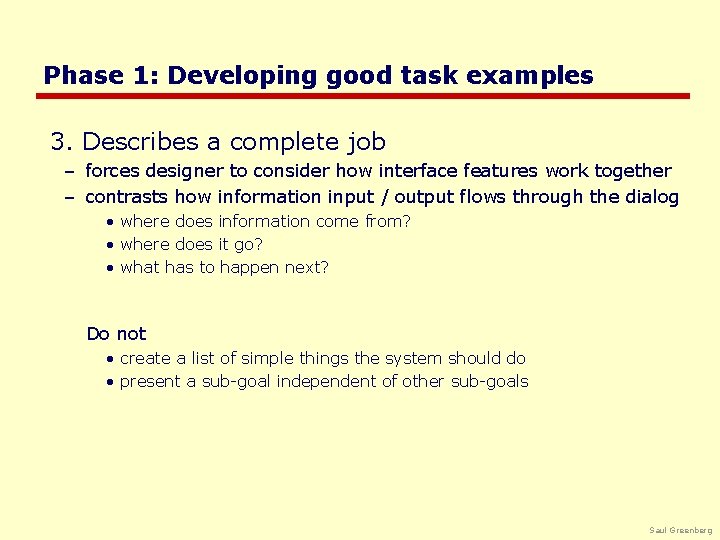 Phase 1: Developing good task examples

3. Describes a complete job

– forces designer to consider how interface features work together

– contrasts how information input / output flows through the dialog

• where does information come from?

• where does it go?

• what has to happen next?

Do not

• create a list of simple things the system should do

• present a sub-goal independent of other sub-goals

Saul Greenberg